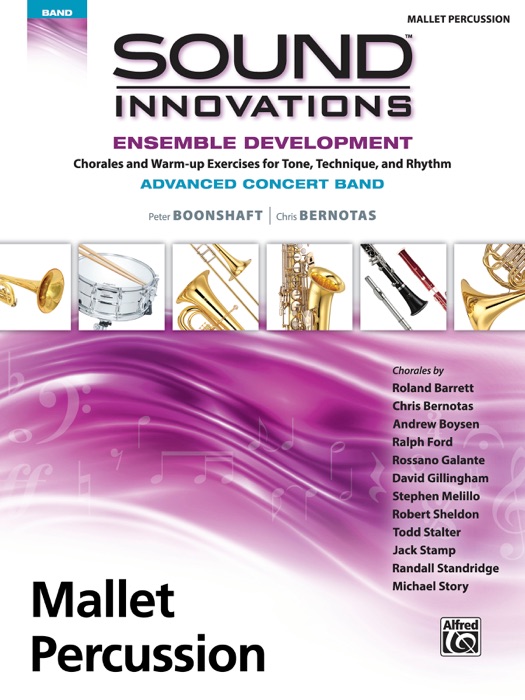 BAND

MALLET PERCUSSION

SOUND™
INNOVATIONS

ENSEMBLE DEVELOPMENT

Chorales and Warm-up Exercises for Tone, Technique, and Rhythm

ADVANCED CONCERT BAND

Peter BOONSHAFT | Chris BERNOTAS

Chorales by
Roland Barrett
Chris Bernotas
Andrew Boysen
Ralph Ford
Rossano Galante
David Gillingham
Stephen Melillo
Robert Sheldon
Todd Stalter
Jack Stamp
Randall Standridge
Michael Story

Mallet Percussion

Alfred